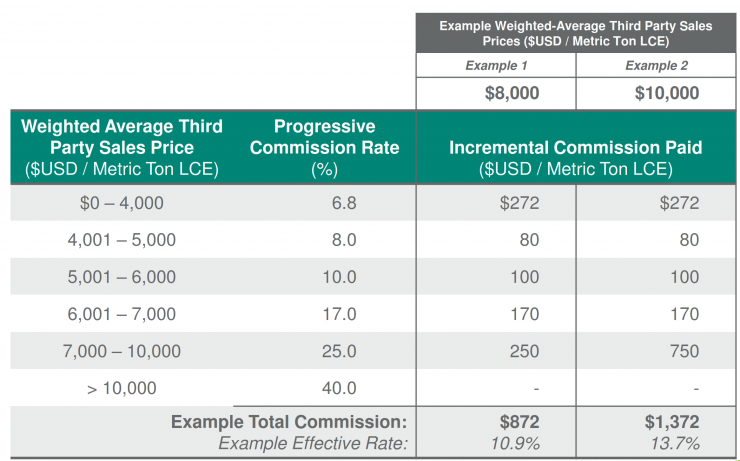 | | | Example Weighted-Average Third Party Sales Prices ($USD / Metric Ton LCE) | |
|---|---|---|---|
| | | *Example 1* | *Example 2* |
| | | **$8,000** | **$10,000** |
| **Weighted Average Third Party Sales Price** ($USD / Metric Ton LCE) | **Progressive Commission Rate** (%) | **Incremental Commission Paid** ($USD / Metric Ton LCE) | |
| $0 – 4,000 | 6.8 | $272 | $272 |
| 4,001 – 5,000 | 8.0 | 80 | 80 |
| 5,001 – 6,000 | 10.0 | 100 | 100 |
| 6,001 – 7,000 | 17.0 | 170 | 170 |
| 7,000 – 10,000 | 25.0 | 250 | 750 |
| > 10,000 | 40.0 | - | - |
| | **Example Total Commission:** | **$872** | **$1,372** |
| | *Example Effective Rate:* | *10.9%* | *13.7%* |